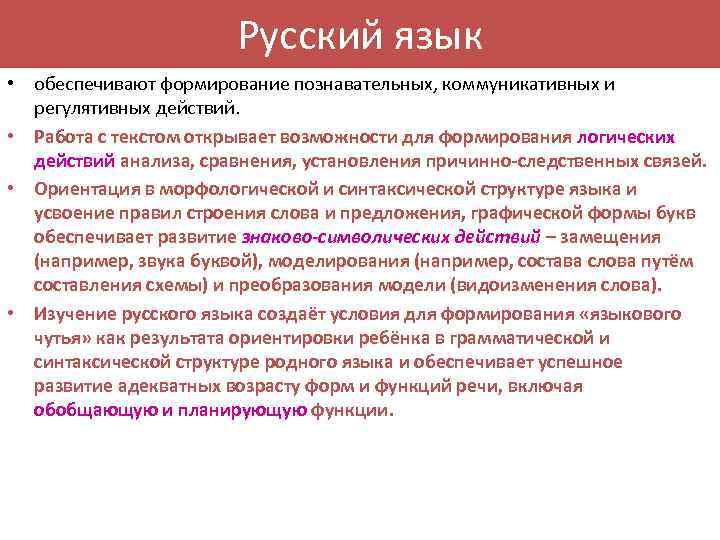 Русский язык

• обеспечивают формирование познавательных, коммуникативных и регулятивных действий.

• Работа с текстом открывает возможности для формирования логических действий анализа, сравнения, установления причинно-следственных связей.

• Ориентация в морфологической и синтаксической структуре языка и усвоение правил строения слова и предложения, графической формы букв обеспечивает развитие знаково-символических действий – замещения (например, звука буквой), моделирования (например, состава слова путём составления схемы) и преобразования модели (видоизменения слова).

• Изучение русского языка создаёт условия для формирования «языкового чутья» как результата ориентировки ребёнка в грамматической и синтаксической структуре родного языка и обеспечивает успешное развитие адекватных возрасту форм и функций речи, включая обобщающую и планирующую функции.